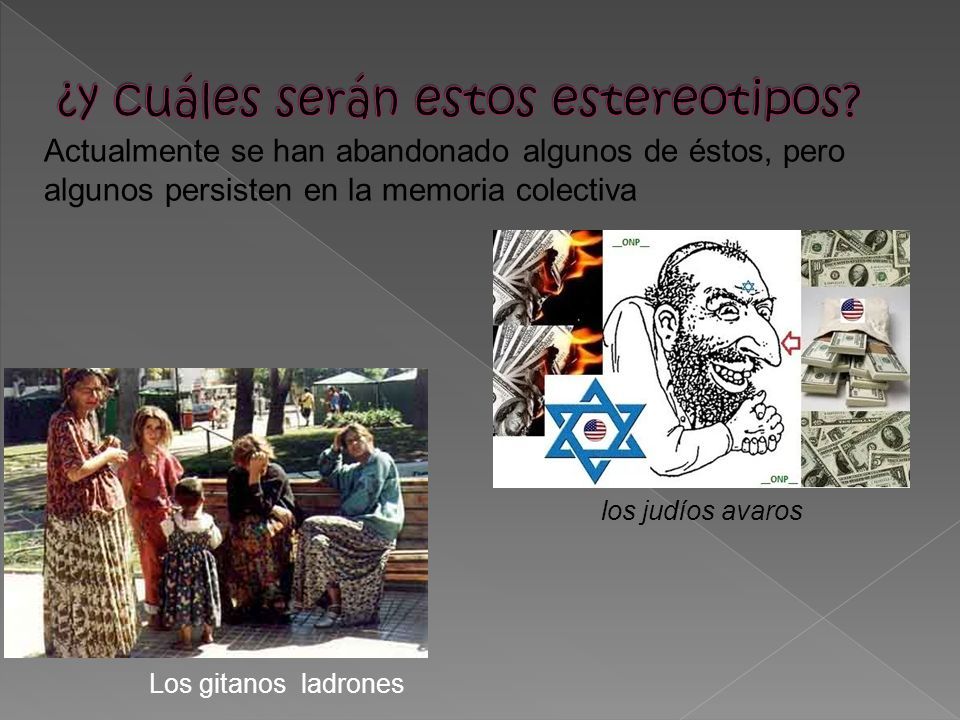 ¿y cuáles serán estos estereotipos?

Actualmente se han abandonado algunos de éstos, pero algunos persisten en la memoria colectiva

_ONP_

_ONP_

los judíos avaros

Los gitanos ladrones